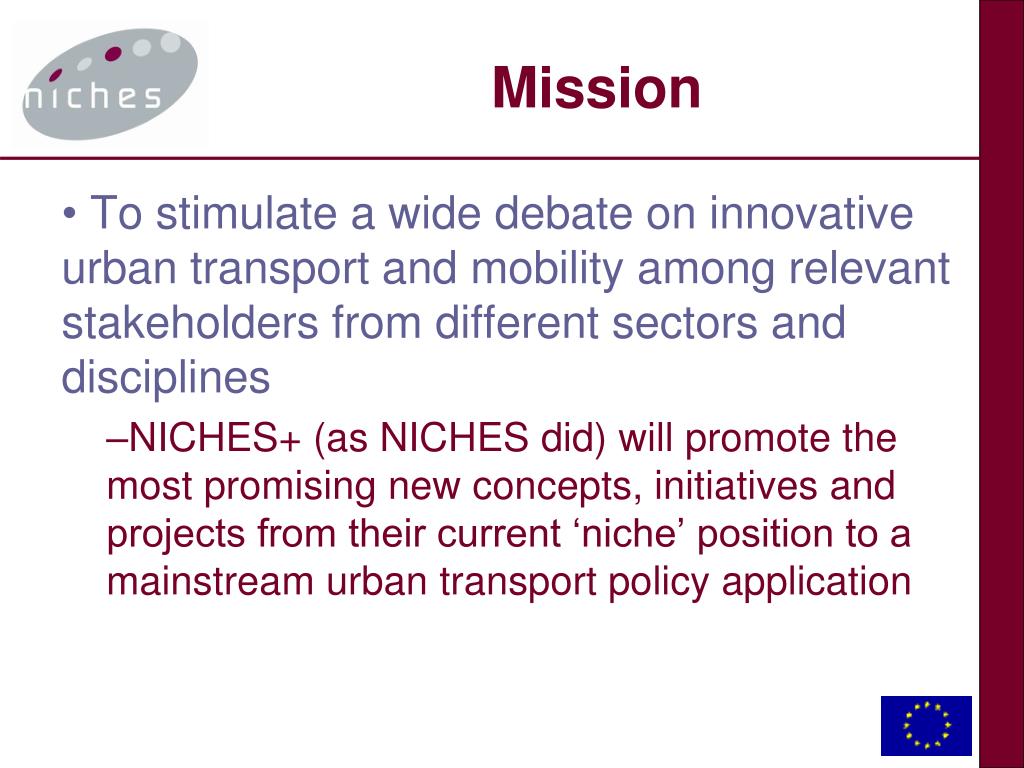 niches

Mission

• To stimulate a wide debate on innovative urban transport and mobility among relevant stakeholders from different sectors and disciplines

–NICHES+ (as NICHES did) will promote the most promising new concepts, initiatives and projects from their current ‘niche’ position to a mainstream urban transport policy application